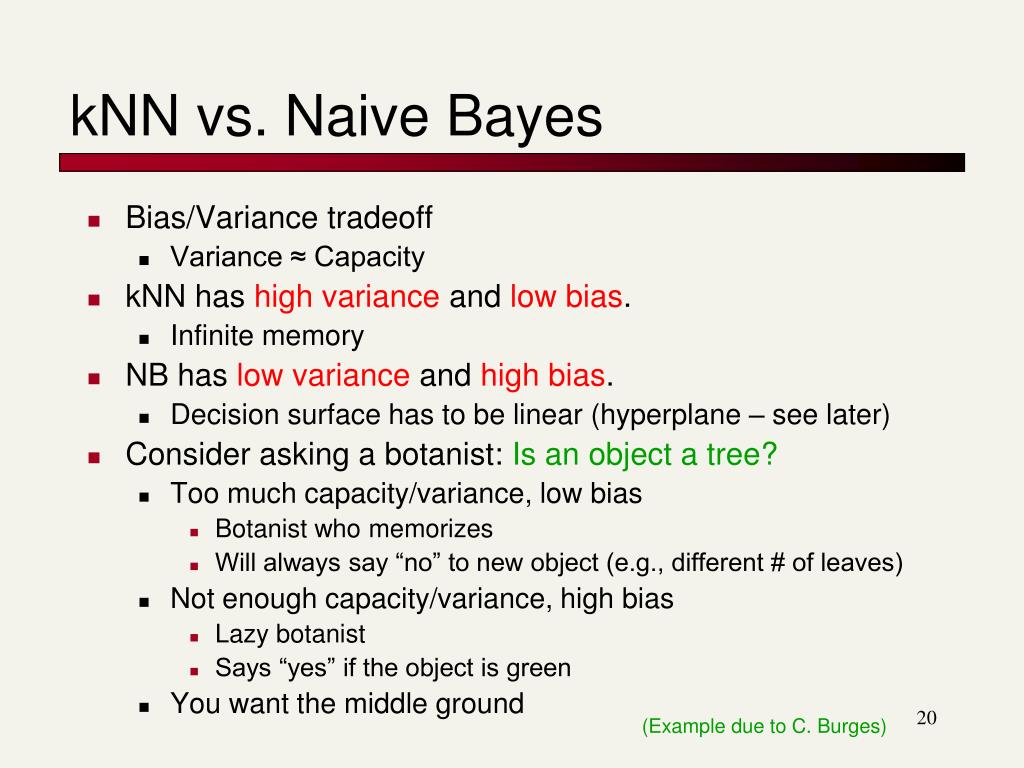 kNN vs. Naive Bayes

- Bias/Variance tradeoff
  - Variance ≈ Capacity
- kNN has high variance and low bias.
  - Infinite memory
- NB has low variance and high bias.
  - Decision surface has to be linear (hyperplane – see later)
- Consider asking a botanist: Is an object a tree?
  - Too much capacity/variance, low bias
    - Botanist who memorizes
    - Will always say “no” to new object (e.g., different # of leaves)
  - Not enough capacity/variance, high bias
    - Lazy botanist
    - Says “yes” if the object is green
  - You want the middle ground

(Example due to C. Burges)

20